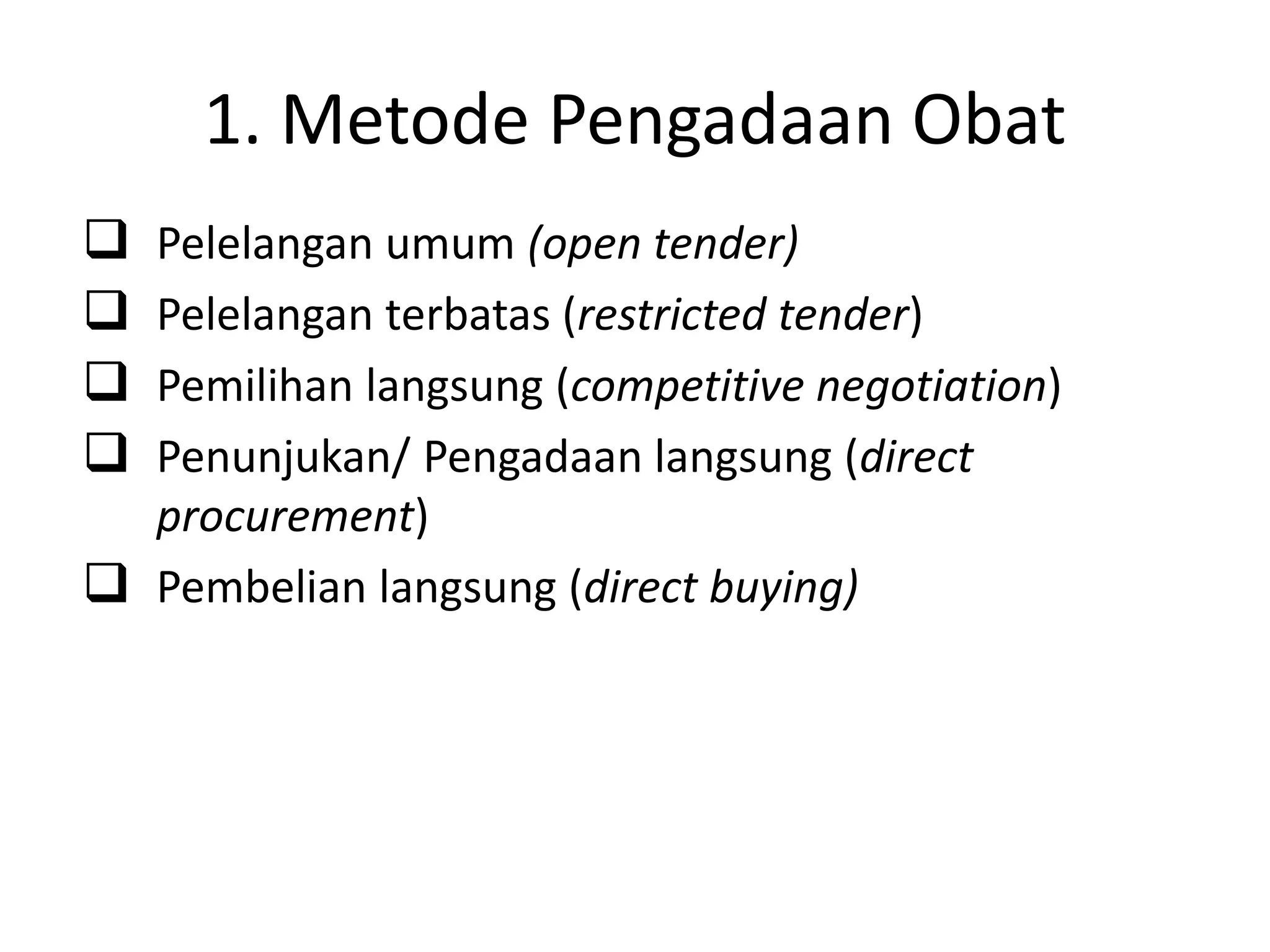 1. Metode Pengadaan Obat

❑ Pelelangan umum (open tender)
❑ Pelelangan terbatas (restricted tender)
❑ Pemilihan langsung (competitive negotiation)
❑ Penunjukan/ Pengadaan langsung (direct procurement)
❑ Pembelian langsung (direct buying)